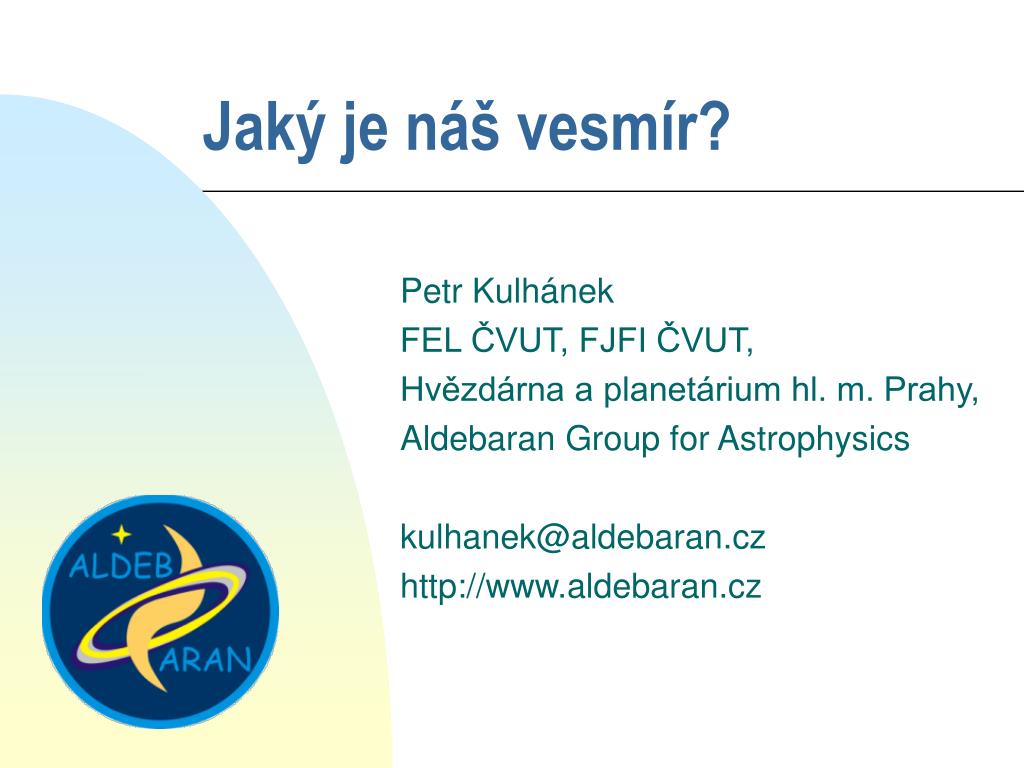 Jaký je náš vesmír?

Petr Kulhánek
FEL ČVUT, FJFI ČVUT,
Hvězdárna a planetárium hl. m. Prahy,
Aldebaran Group for Astrophysics

kulhanek@aldebaran.cz
http://www.aldebaran.cz

ALDEB
ARAN